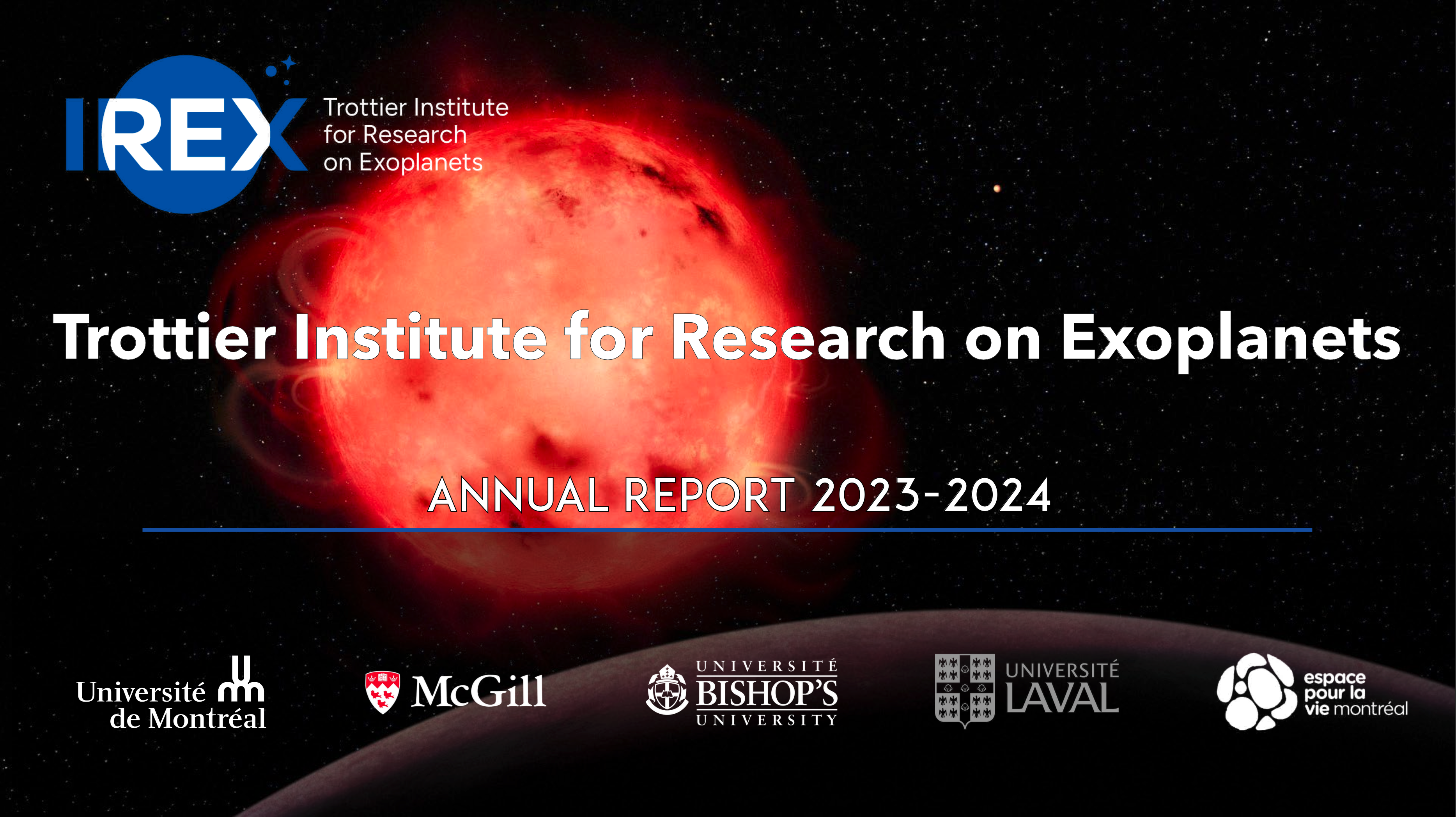 IREX Trottier Institute for Research on Exoplanets

Trottier Institute for Research on Exoplanets

ANNUAL REPORT 2023-2024

Université de Montréal

McGill

UNIVERSITÉ BISHOP'S UNIVERSITY

UNIVERSITÉ LAVAL

espace pour la vie montréal